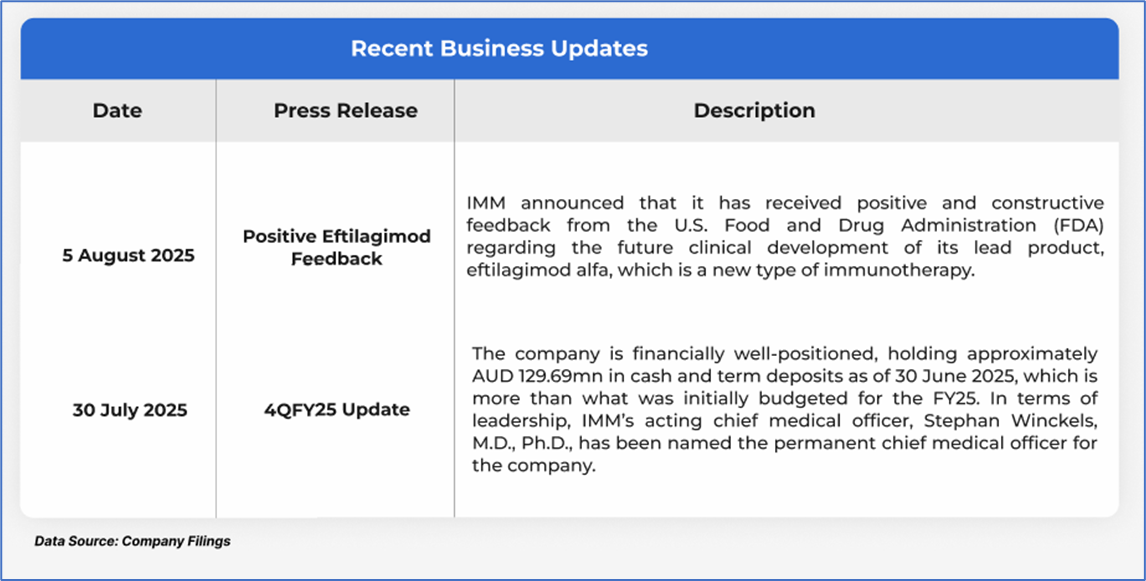 Recent Business Updates

| Date | Press Release | Description |
|---|---|---|
| 5 August 2025 | Positive Eftilagimod Feedback | IMM announced that it has received positive and constructive feedback from the U.S. Food and Drug Administration (FDA) regarding the future clinical development of its lead product, eftilagimod alfa, which is a new type of immunotherapy. |
| 30 July 2025 | 4QFY25 Update | The company is financially well-positioned, holding approximately AUD 129.69mn in cash and term deposits as of 30 June 2025, which is more than what was initially budgeted for the FY25. In terms of leadership, IMM's acting chief medical officer, Stephan Winckels, M.D., Ph.D., has been named the permanent chief medical officer for the company. |

Data Source: Company Filings